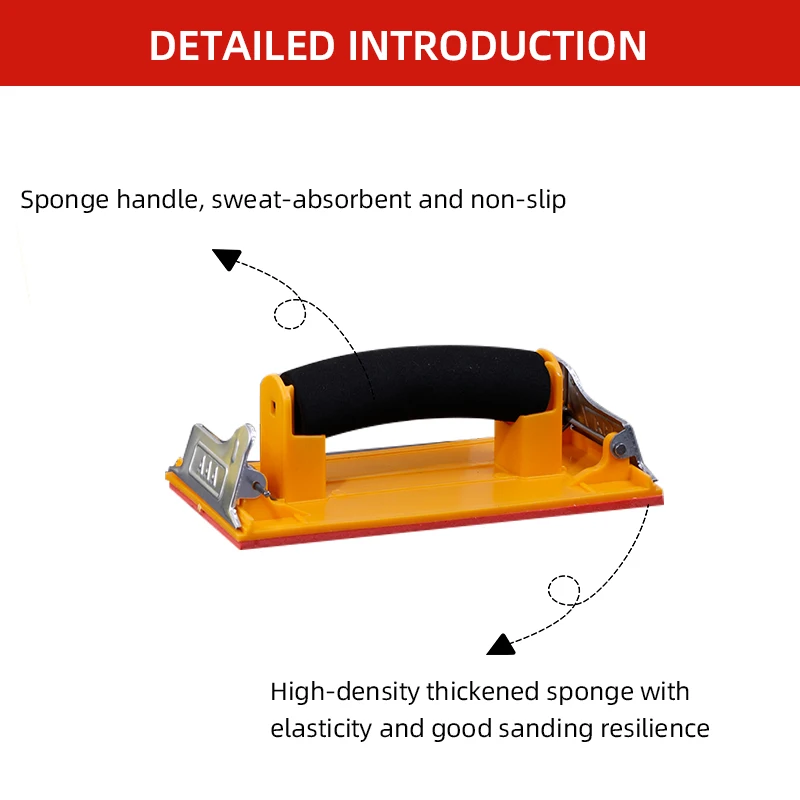 DETAILED INTRODUCTION

Sponge handle, sweat-absorbent and non-slip

High-density thickened sponge with elasticity and good sanding resilience